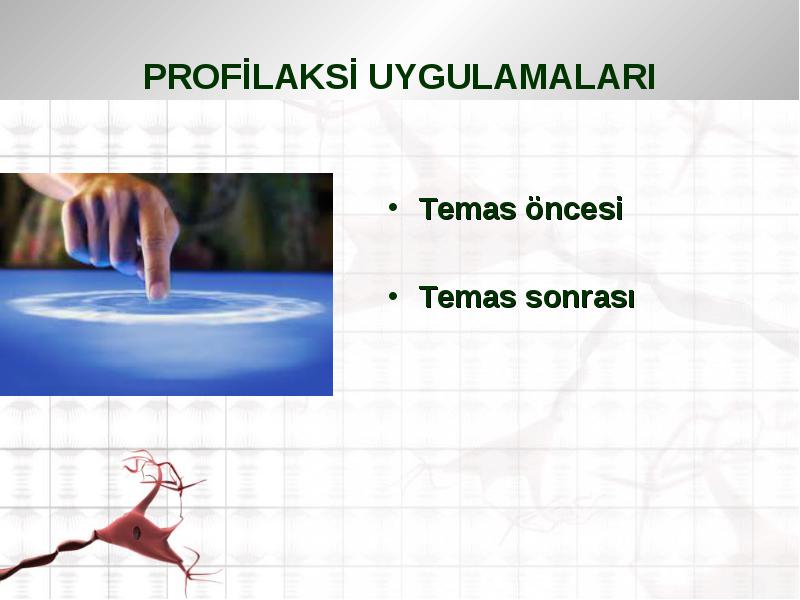 PROFİLAKSİ UYGULAMALARI

• Temas öncesi

• Temas sonrası